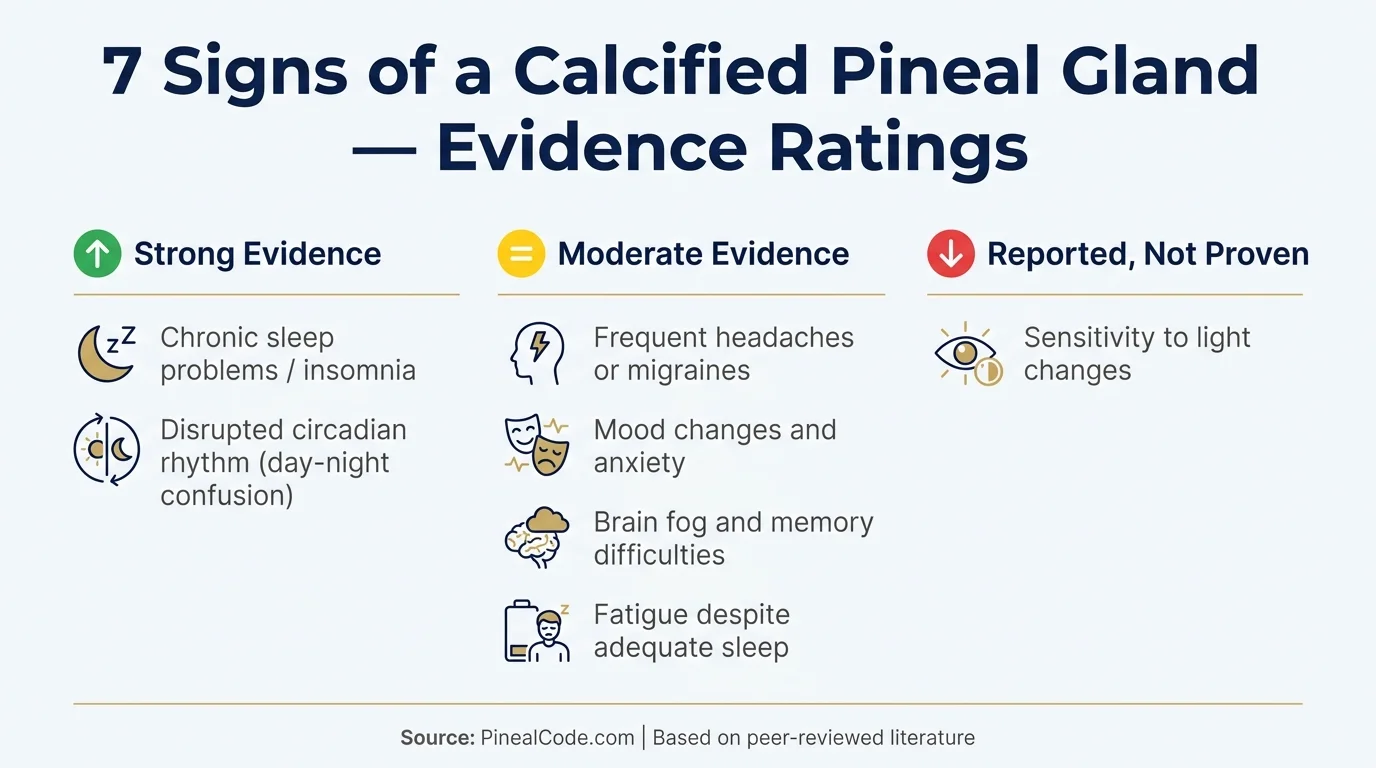 7 Signs of a Calcified Pineal Gland — Evidence Ratings

Strong Evidence

Chronic sleep problems / insomnia

Disrupted circadian rhythm (day-night confusion)

Moderate Evidence

Frequent headaches or migraines

Mood changes and anxiety

Brain fog and memory difficulties

Fatigue despite adequate sleep

Reported, Not Proven

Sensitivity to light changes

Source: PinealCode.com | Based on peer-reviewed literature